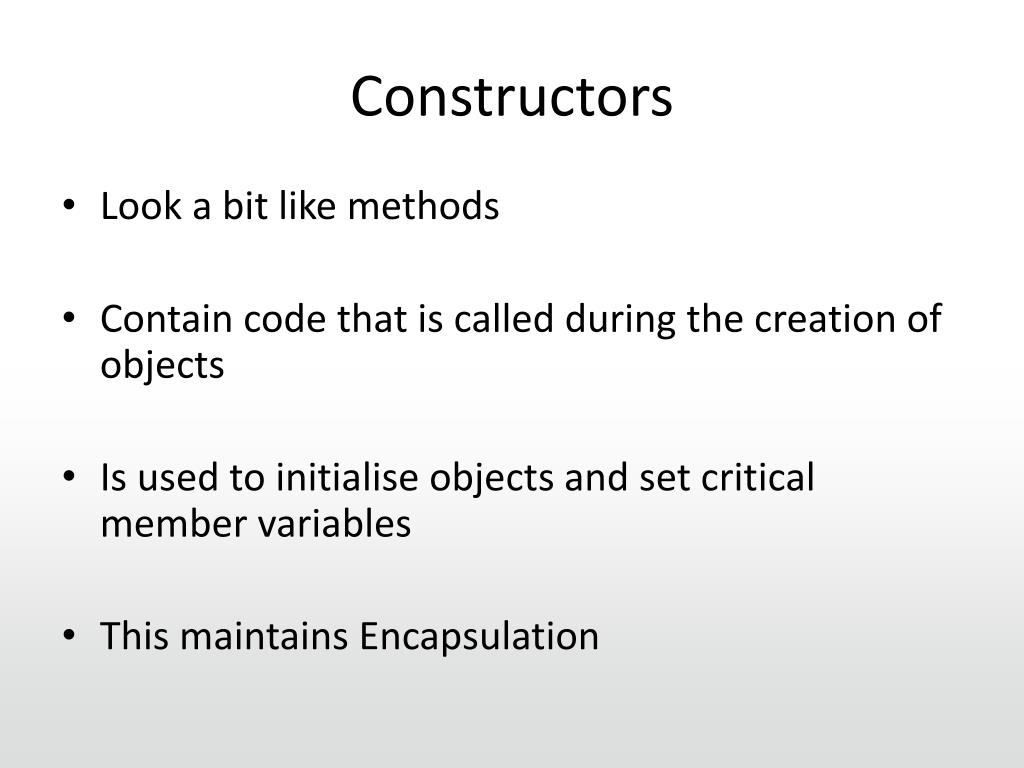 Constructors

• Look a bit like methods

• Contain code that is called during the creation of objects

• Is used to initialise objects and set critical member variables

• This maintains Encapsulation